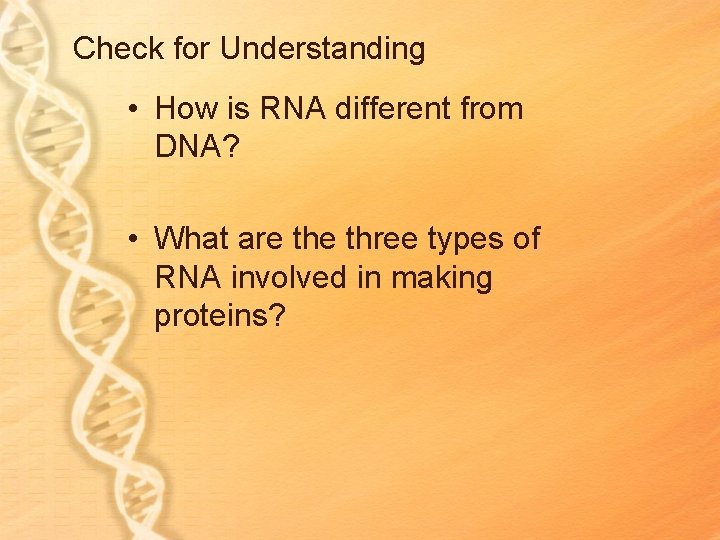 Check for Understanding

• How is RNA different from DNA?

• What are the three types of RNA involved in making proteins?